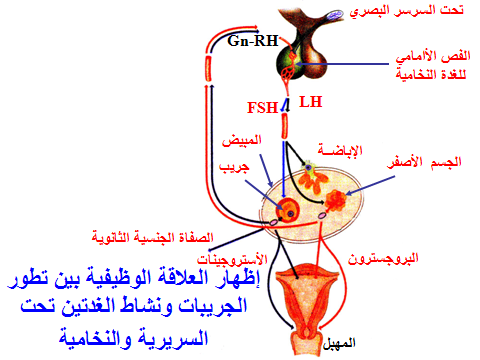 تحت السرسر البصري

Gn-RH

الفص الأمامي
للغدة النخامية

FSH

LH

المبيض

الإباضـة

الجسم الأصفر

جريب

الصفاة الجنسية الثانوية

الأستروجينات

البروجسترون

إظهار العلاقة الوظيفية بين تطور الجريبات ونشاط الغدتين تحت السريرية والنخامية

المهبل